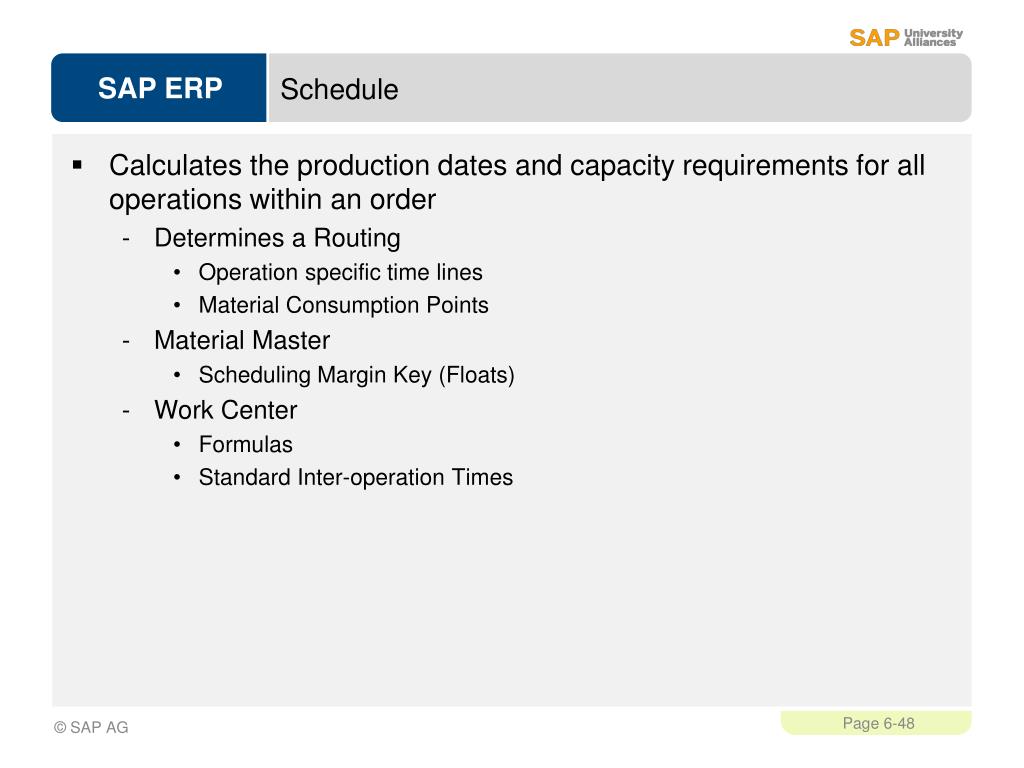 SAP University Alliances

SAP ERP

Schedule

▪ Calculates the production dates and capacity requirements for all operations within an order

- Determines a Routing
  • Operation specific time lines
  • Material Consumption Points
- Material Master
  • Scheduling Margin Key (Floats)
- Work Center
  • Formulas
  • Standard Inter-operation Times

© SAP AG

Page 6-48